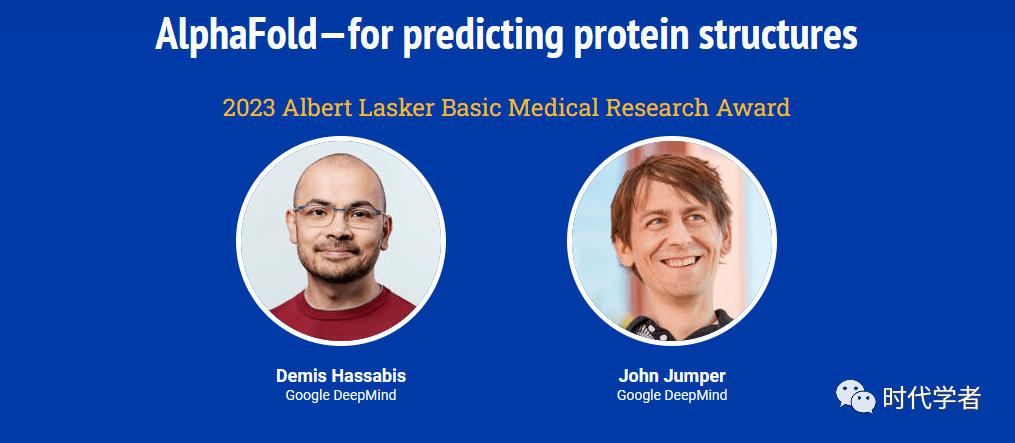 AlphaFold—for predicting protein structures

2023 Albert Lasker Basic Medical Research Award

Demis Hassabis
Google DeepMind

John Jumper
Google DeepMind

时代学者